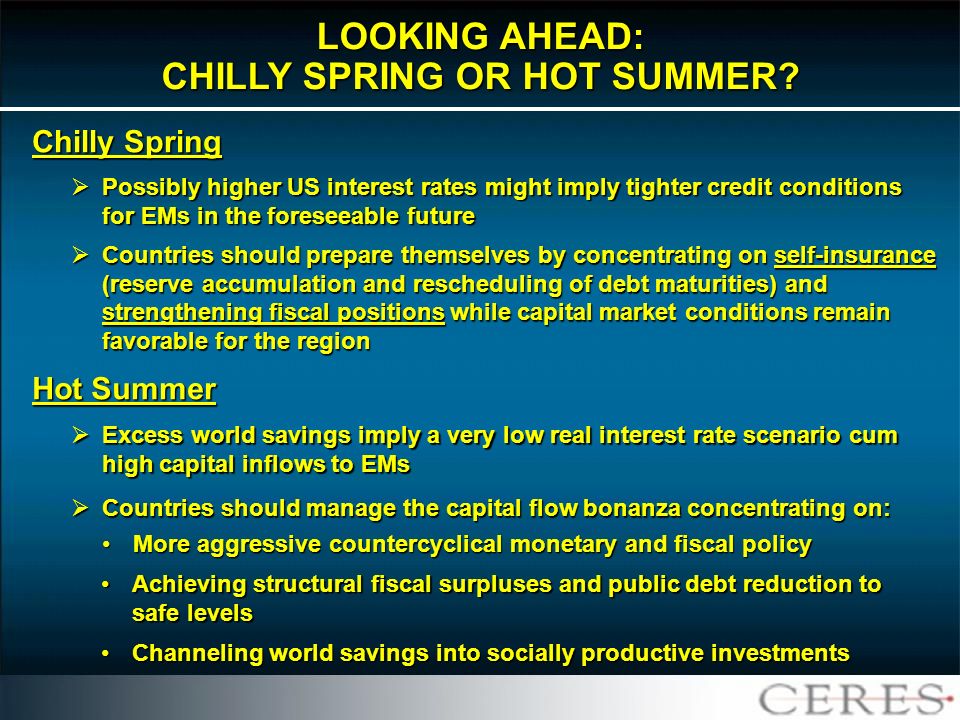 LOOKING AHEAD:
CHILLY SPRING OR HOT SUMMER?

Chilly Spring

➢ Possibly higher US interest rates might imply tighter credit conditions for EMs in the foreseeable future

➢ Countries should prepare themselves by concentrating on self-insurance (reserve accumulation and rescheduling of debt maturities) and strengthening fiscal positions while capital market conditions remain favorable for the region

Hot Summer

➢ Excess world savings imply a very low real interest rate scenario cum high capital inflows to EMs

➢ Countries should manage the capital flow bonanza concentrating on:

• More aggressive countercyclical monetary and fiscal policy

• Achieving structural fiscal surpluses and public debt reduction to safe levels

• Channeling world savings into socially productive investments

CERES